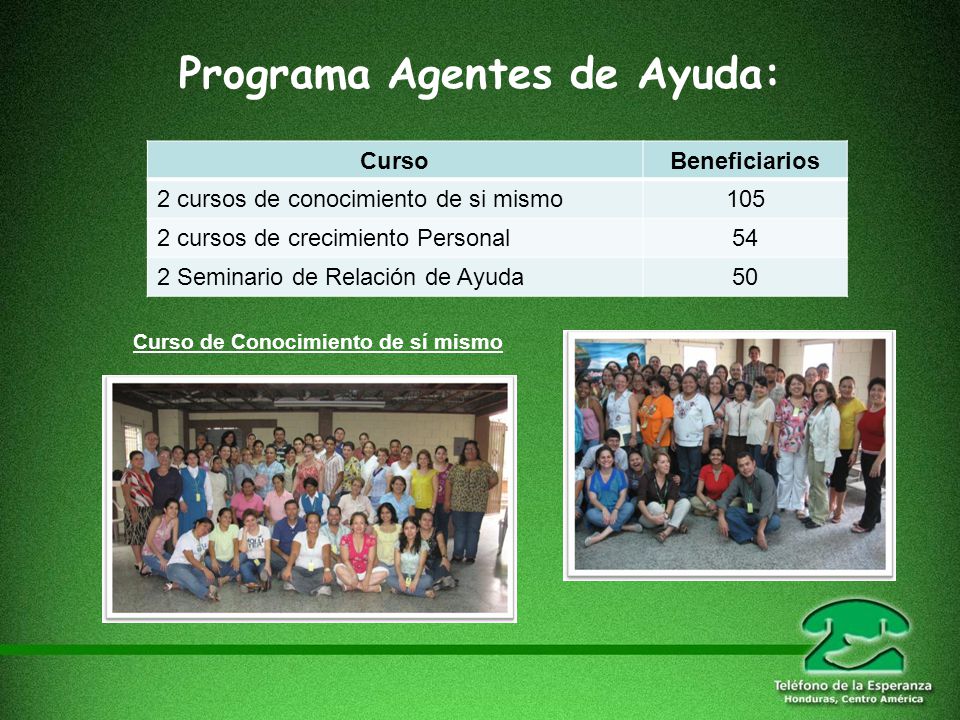 Programa Agentes de Ayuda:

| Curso | Beneficiarios |
|---|---|
| 2 cursos de conocimiento de si mismo | 105 |
| 2 cursos de crecimiento Personal | 54 |
| 2 Seminario de Relación de Ayuda | 50 |

Curso de Conocimiento de sí mismo

Teléfono de la Esperanza
Honduras, Centro América